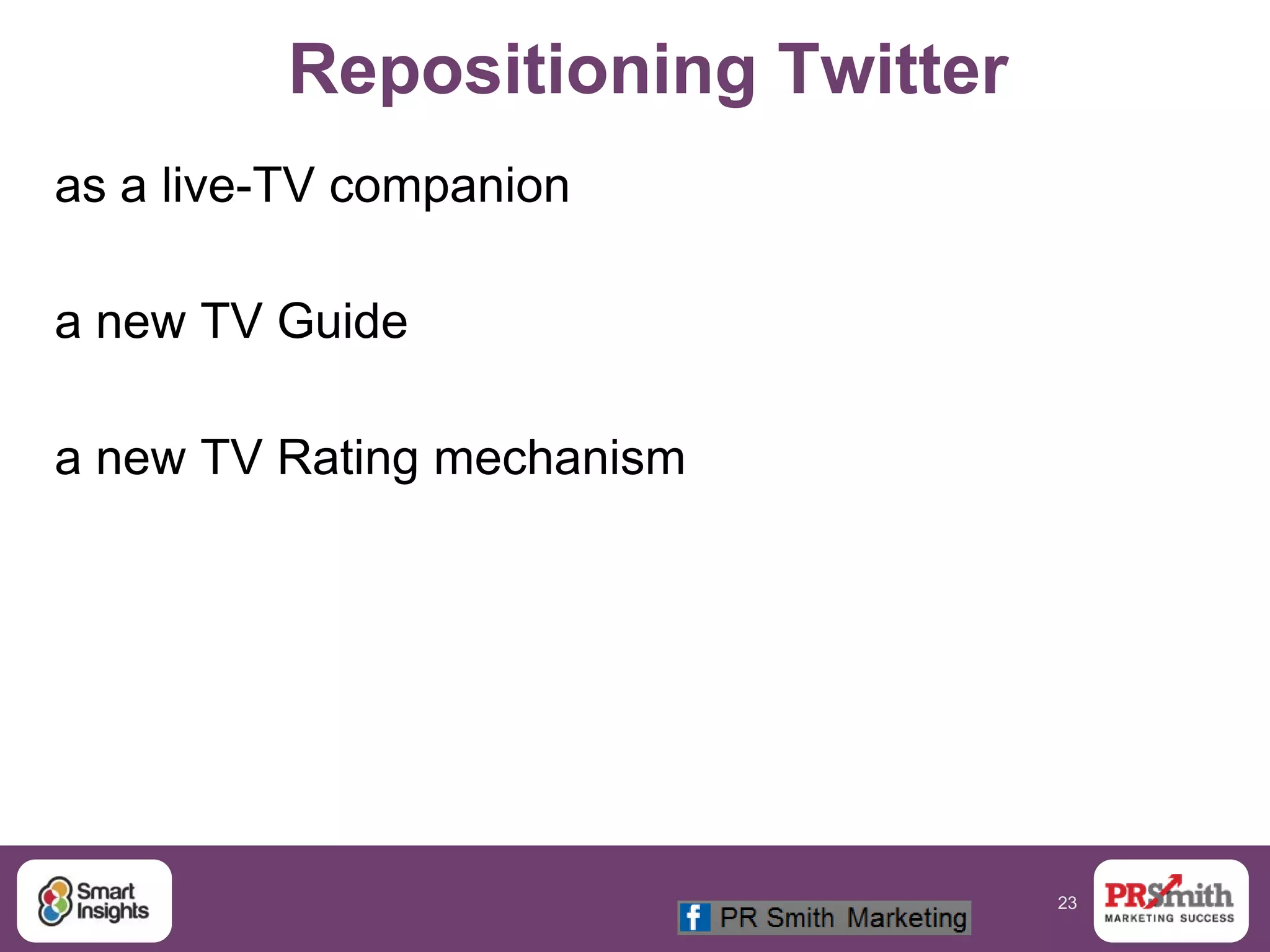 Repositioning Twitter

as a live-TV companion

a new TV Guide

a new TV Rating mechanism

Smart Insights

f PR Smith Marketing

23

PRSmith
MARKETING SUCCESS